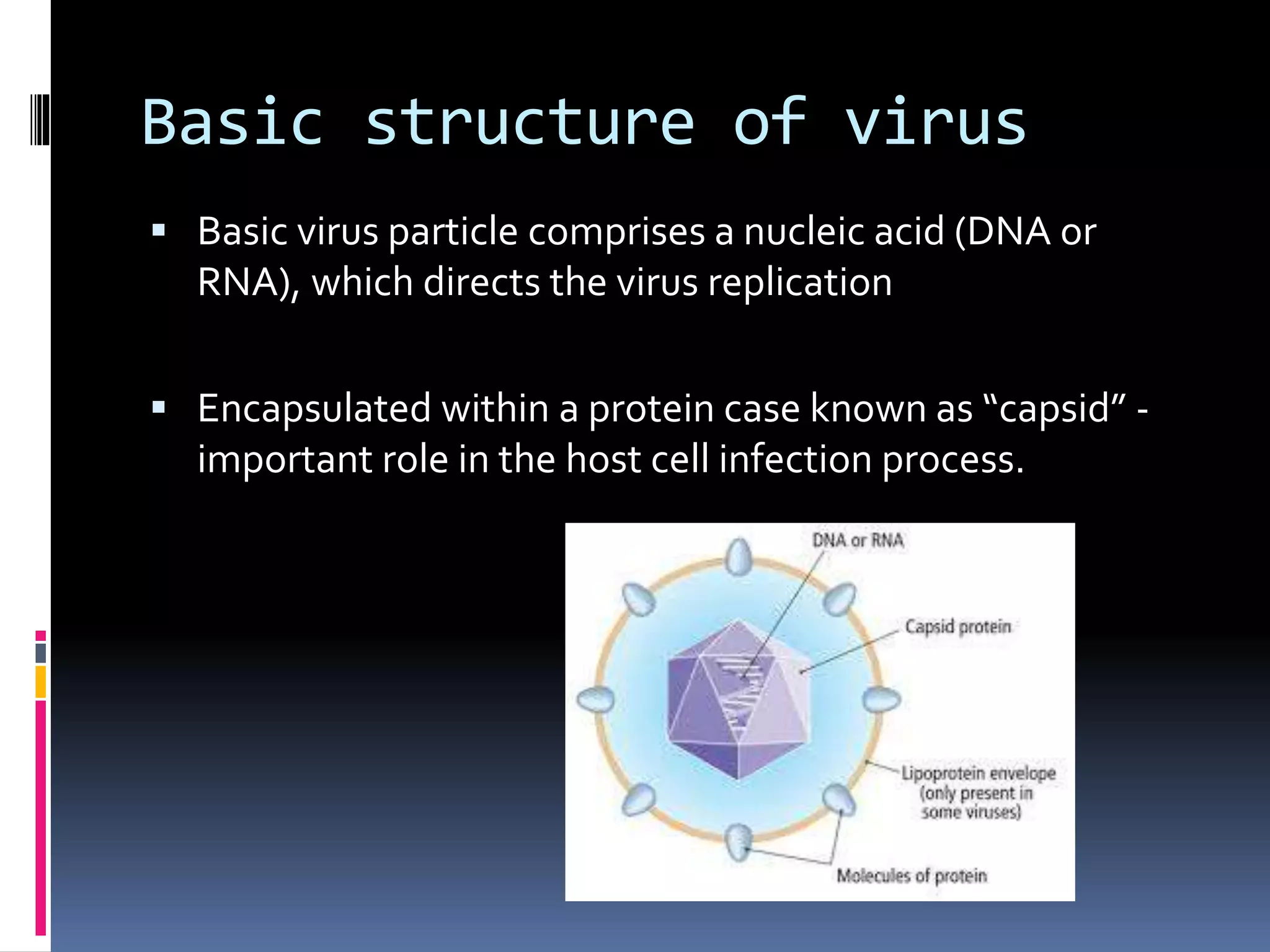 Basic structure of virus

▪ Basic virus particle comprises a nucleic acid (DNA or RNA), which directs the virus replication

▪ Encapsulated within a protein case known as “capsid” - important role in the host cell infection process.

DNA or RNA

Capsid protein

Lipoprotein envelope (only present in some viruses)

Molecules of protein